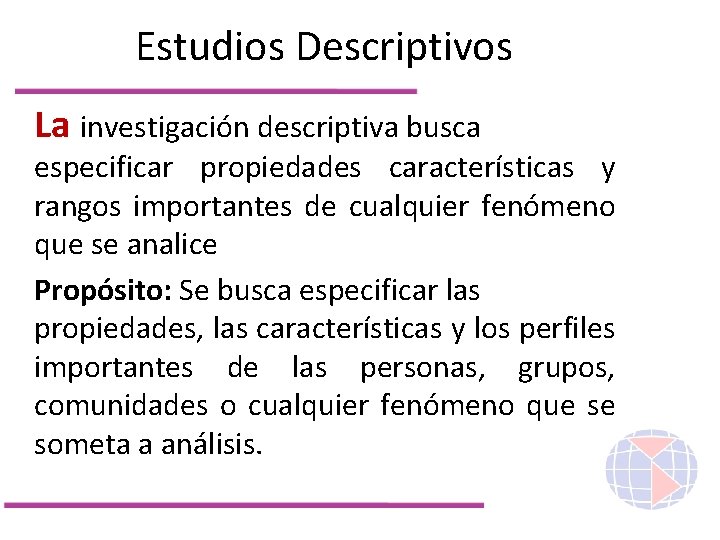 Estudios Descriptivos

La investigación descriptiva busca especificar propiedades características y rangos importantes de cualquier fenómeno que se analice

Propósito: Se busca especificar las propiedades, las características y los perfiles importantes de las personas, grupos, comunidades o cualquier fenómeno que se someta a análisis.